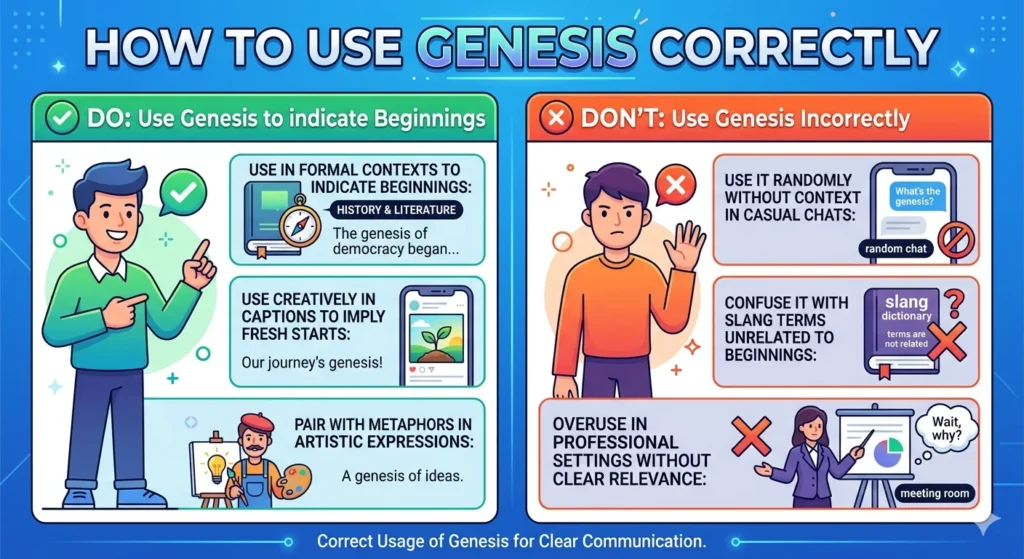 HOW TO USE GENESIS CORRECTLY

DO: Use Genesis to indicate Beginnings

USE IN FORMAL CONTEXTS TO INDICATE BEGINNINGS:

HISTORY & LITERATURE

The genesis of democracy began...

USE CREATIVELY IN CAPTIONS TO IMPLY FRESH STARTS:

Our journey's genesis!

PAIR WITH METAPHORS IN ARTISTIC EXPRESSIONS:

A genesis of ideas.

DON'T: Use Genesis Incorrectly

USE IT RANDOMLY WITHOUT CONTEXT IN CASUAL CHATS:

What's the genesis?

random chat

CONFUSE IT WITH SLANG TERMS UNRELATED TO BEGINNINGS:

slang dictionary

terms are not related

OVERUSE IN PROFESSIONAL SETTINGS WITHOUT CLEAR RELEVANCE:

Wait, why?

meeting room

Correct Usage of Genesis for Clear Communication.